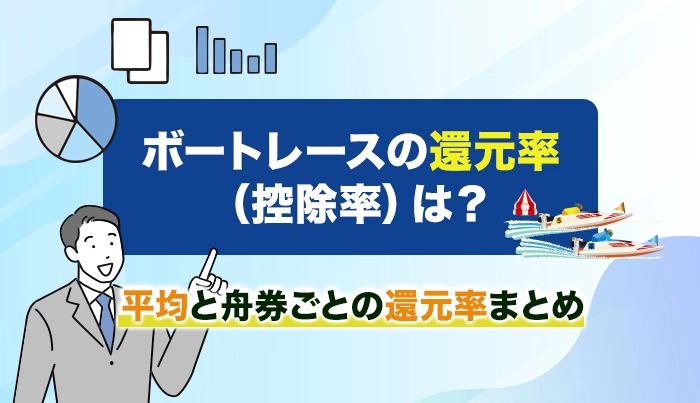 ボートレースの還元率
（控除率）は？

平均と舟券ごとの還元率まとめ